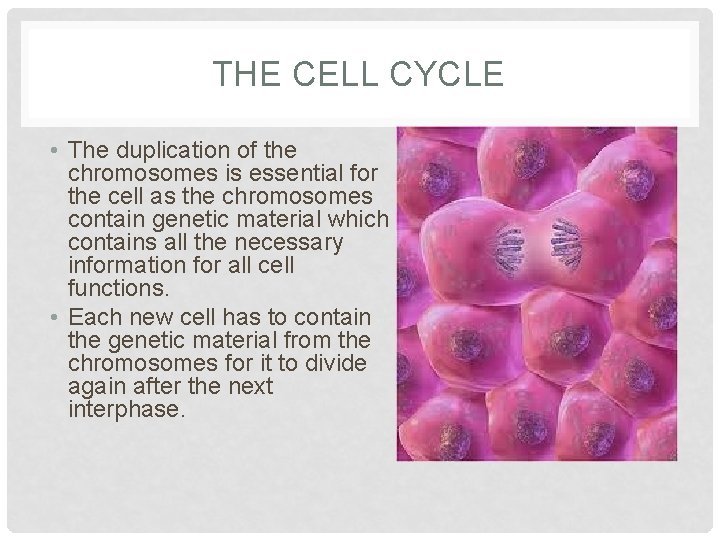 THE CELL CYCLE

• The duplication of the chromosomes is essential for the cell as the chromosomes contain genetic material which contains all the necessary information for all cell functions.

• Each new cell has to contain the genetic material from the chromosomes for it to divide again after the next interphase.